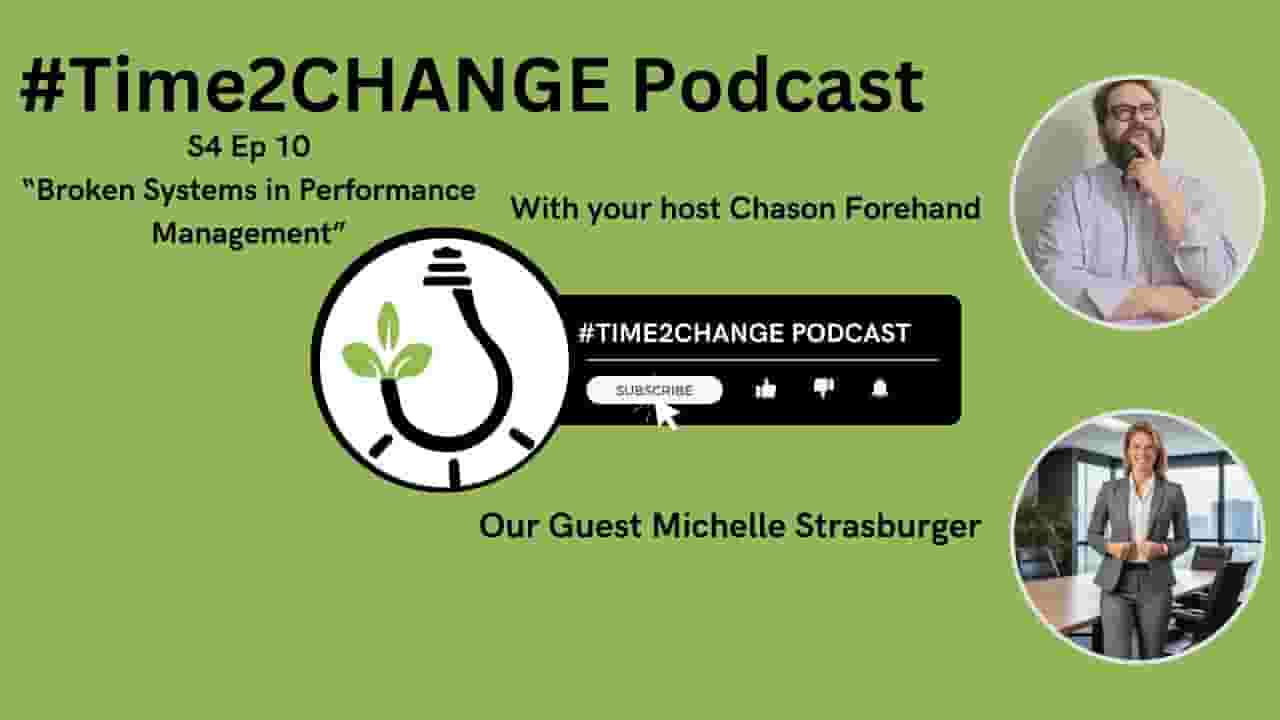 #Time2CHANGE Podcast

S4 Ep 10

“Broken Systems in Performance Management”

With your host Chason Forehand

#TIME2CHANGE PODCAST

SUBSCRIBE

Our Guest Michelle Strasburger